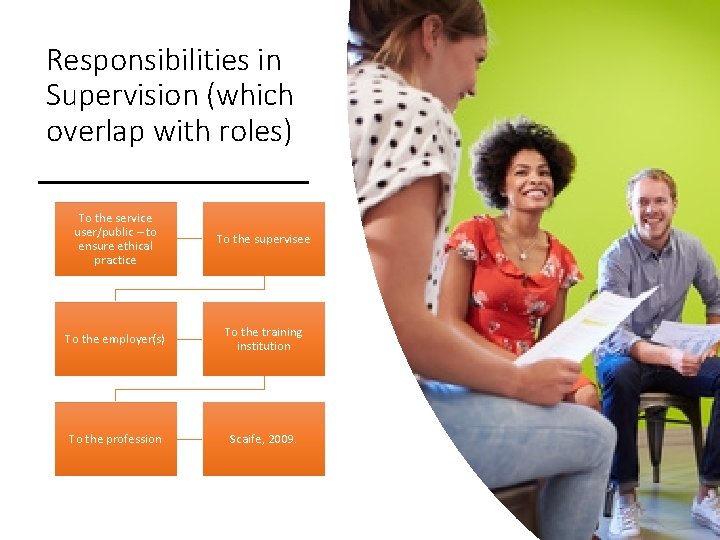 Responsibilities in Supervision (which overlap with roles)

To the service user/public – to ensure ethical practice

To the supervisee

To the employer(s)

To the training institution

To the profession

Scaife, 2009.